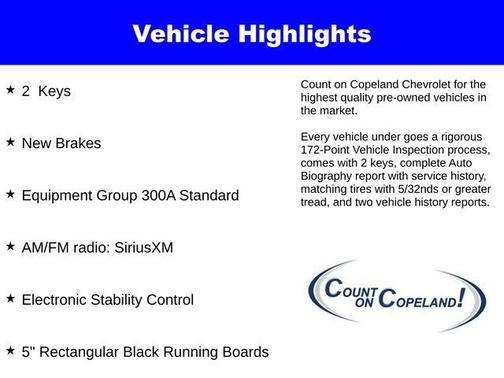 Vehicle Highlights

★ 2 Keys

★ New Brakes

★ Equipment Group 300A Standard

★ AM/FM radio: SiriusXM

★ Electronic Stability Control

★ 5" Rectangular Black Running Boards

Count on Copeland Chevrolet for the highest quality pre-owned vehicles in the market.

Every vehicle under goes a rigorous 172-Point Vehicle Inspection process, comes with 2 keys, complete Auto Biography report with service history, matching tires with 5/32nds or greater tread, and two vehicle history reports.

COUNT ON COPELAND!